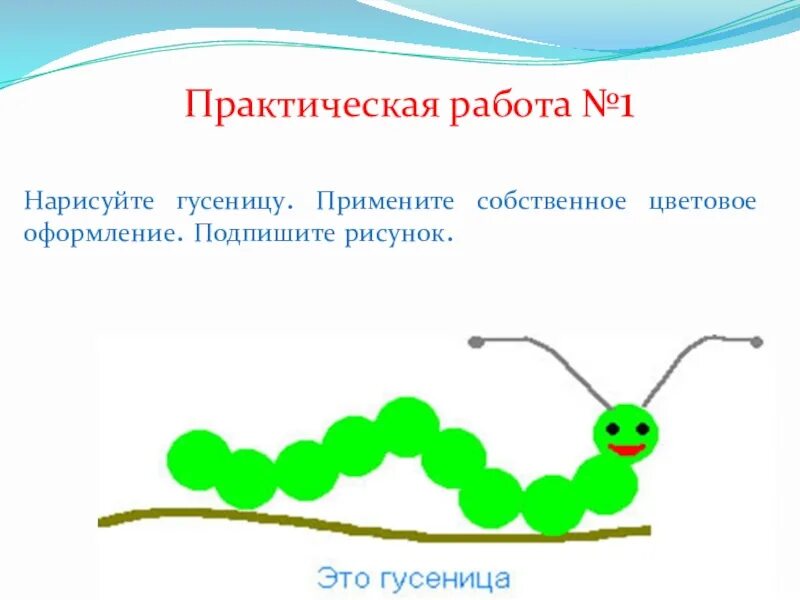 Практическая работа №1

Нарисуйте гусеницу. Примените собственное цветовое оформление. Подпишите рисунок.

Это гусеница